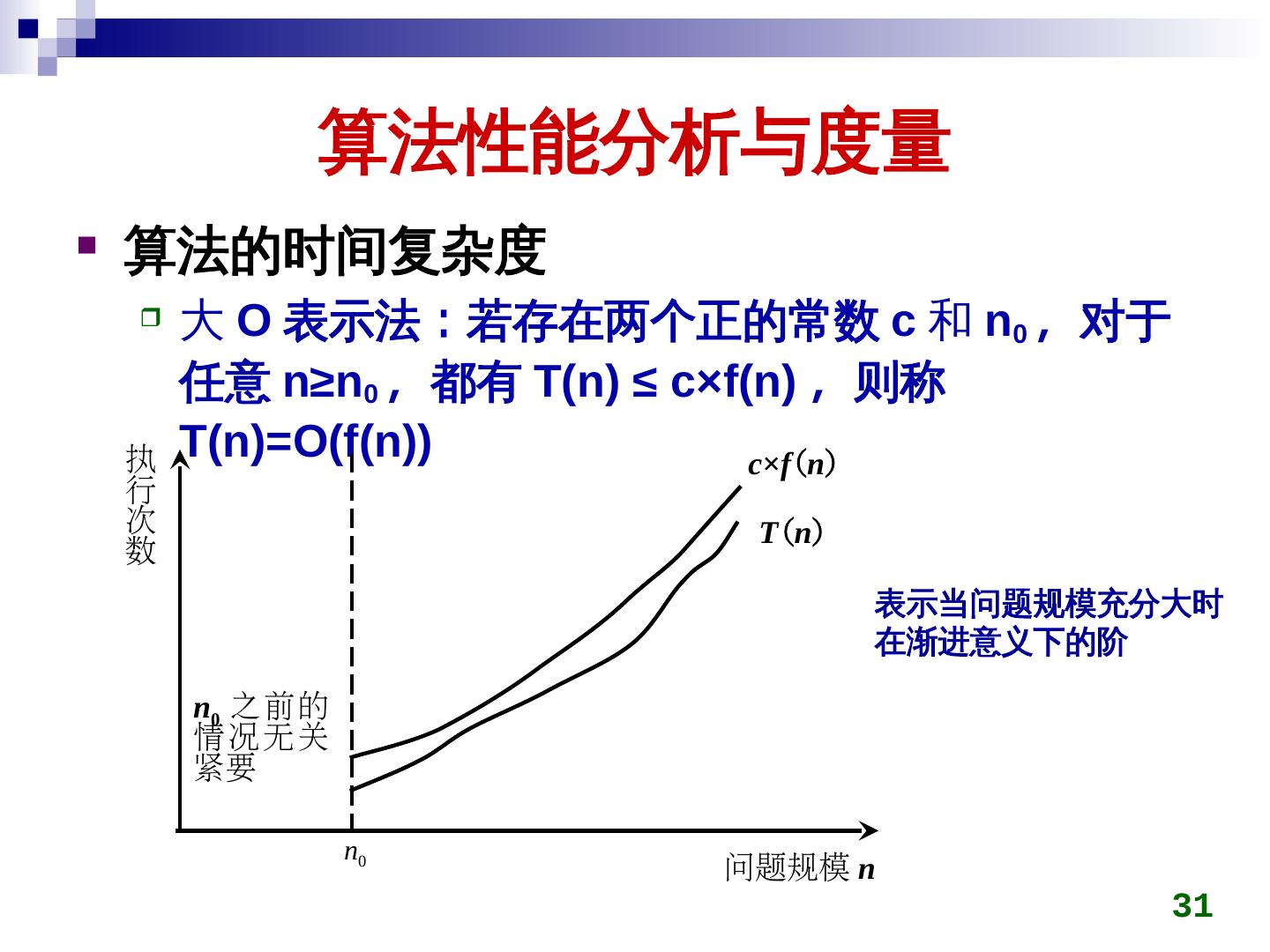 算法性能分析与度量

算法的时间复杂度

大 O 表示法：若存在两个正的常数 c 和 $n_0$， 对于任意 $n≥n_0$， 都有 T(n) ≤ c×f(n)， 则称 T(n)=O(f(n))

执行次数

$c×f(n)$

$T(n)$

表示当问题规模充分大时在渐进意义下的阶

$n_0$ 之前的情况无关紧要

$n_0$

问题规模 $n$

31